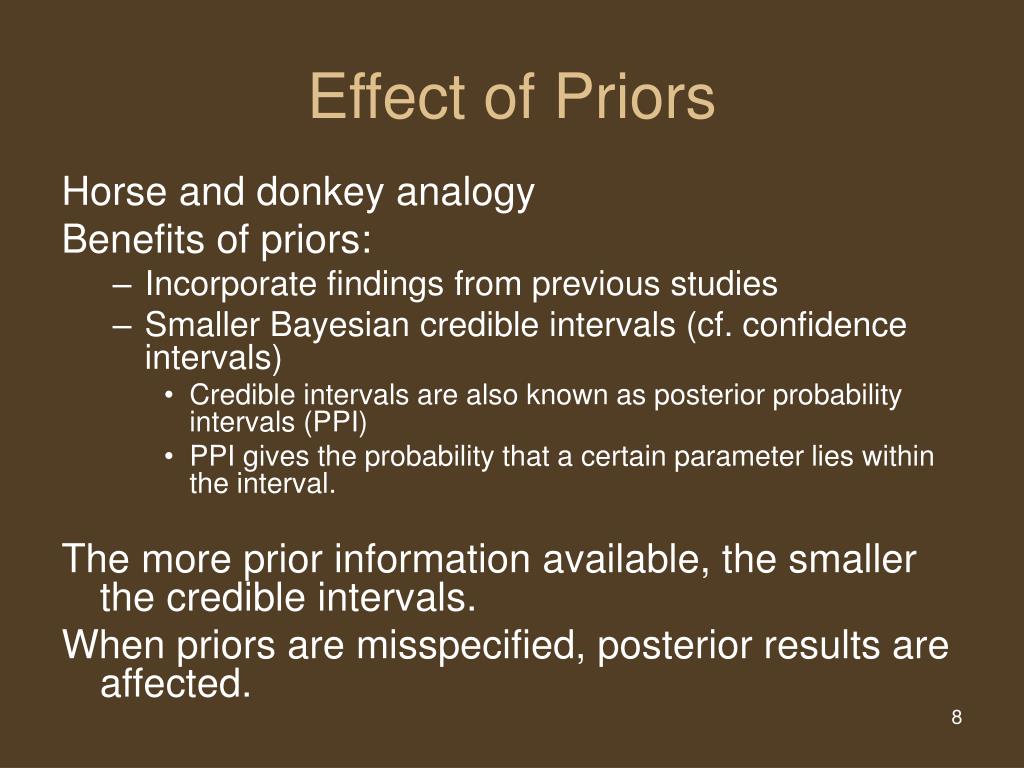 Effect of Priors

Horse and donkey analogy

Benefits of priors:

– Incorporate findings from previous studies

– Smaller Bayesian credible intervals (cf. confidence intervals)

• Credible intervals are also known as posterior probability intervals (PPI)

• PPI gives the probability that a certain parameter lies within the interval.

The more prior information available, the smaller the credible intervals.

When priors are misspecified, posterior results are affected.

8